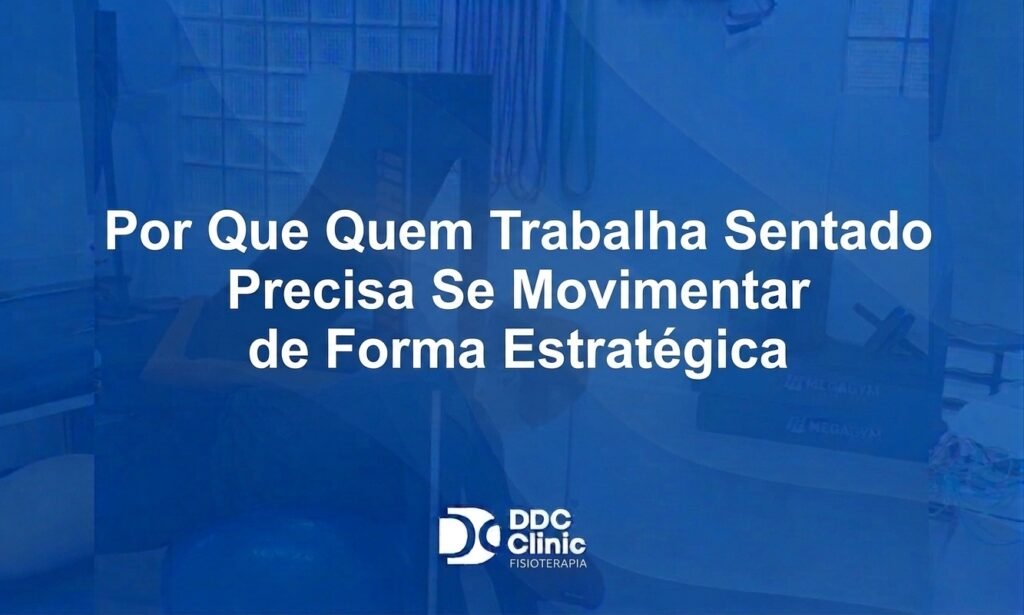 Por Que Quem Trabalha Sentado Precisa Se Movimentar de Forma Estratégica

MEGAGYM

MEGAGYM

DDC Clinic
FISIOTERAPIA